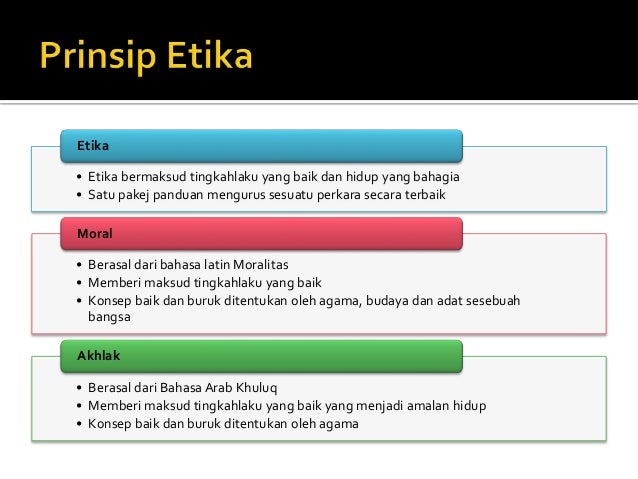 Prinsip Etika

Etika

• Etika bermaksud tingkahlaku yang baik dan hidup yang bahagia
• Satu pakej panduan mengurus sesuatu perkara secara terbaik

Moral

• Berasal dari bahasa latin Moralitas
• Memberi maksud tingkahlaku yang baik
• Konsep baik dan buruk ditentukan oleh agama, budaya dan adat sesebuah bangsa

Akhlak

• Berasal dari Bahasa Arab Khuluq
• Memberi maksud tingkahlaku yang baik yang menjadi amalan hidup
• Konsep baik dan buruk ditentukan oleh agama